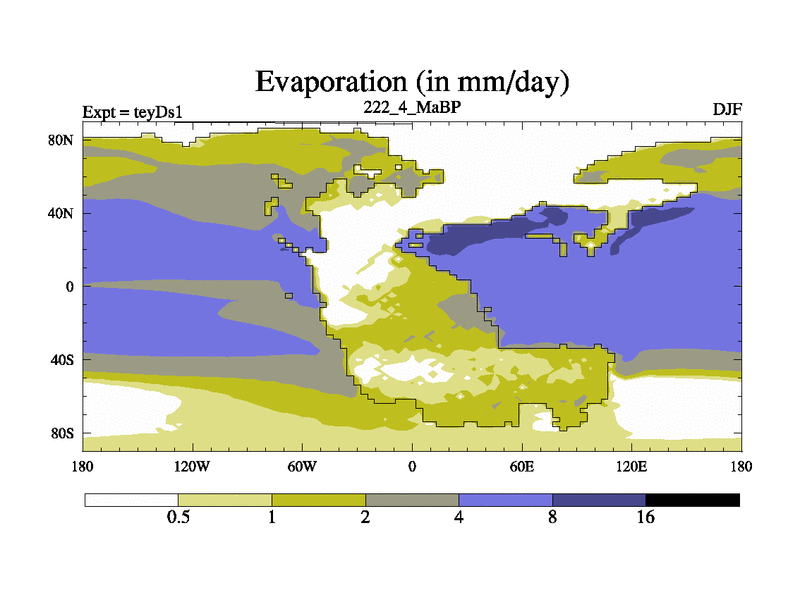 Evaporation (in mm/day)

Expt = teyDs1

222_4_MaBP

DJF

80N
40N
0
40S
80S

180
120W
60W
0
60E
120E
180

0.5
1
2
4
8
16